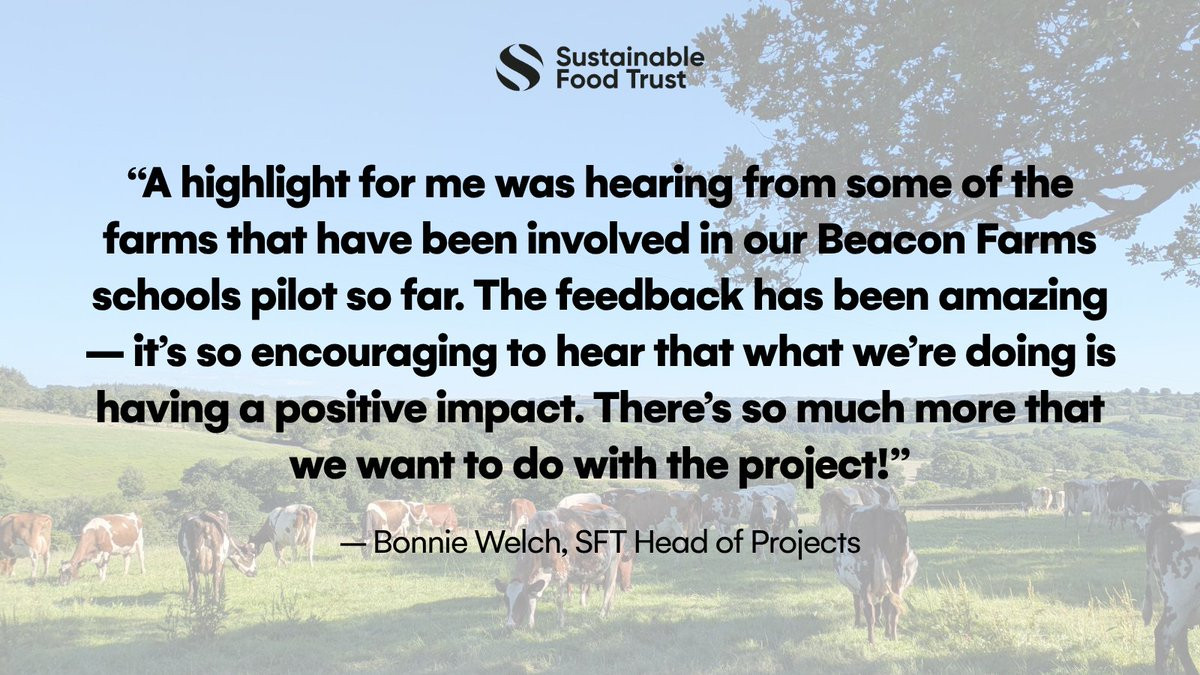 Sustainable Food Trust

“A highlight for me was hearing from some of the farms that have been involved in our Beacon Farms schools pilot so far. The feedback has been amazing — it’s so encouraging to hear that what we’re doing is having a positive impact. There’s so much more that we want to do with the project!”

— Bonnie Welch, SFT Head of Projects